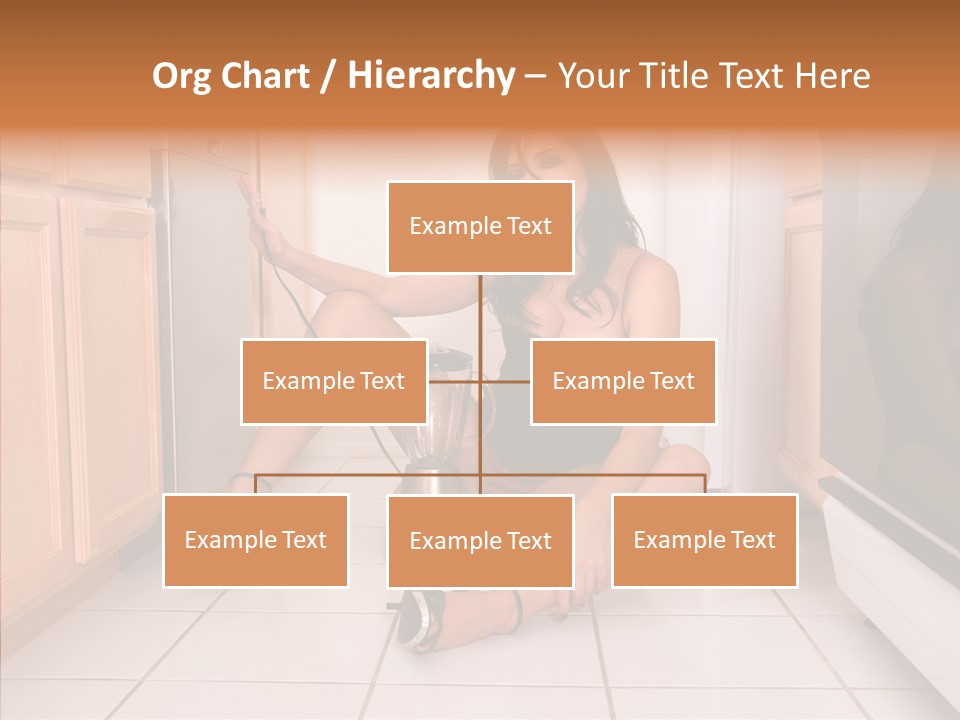 Org Chart / Hierarchy – Your Title Text Here

Example Text

Example Text

Example Text

Example Text

Example Text

Example Text